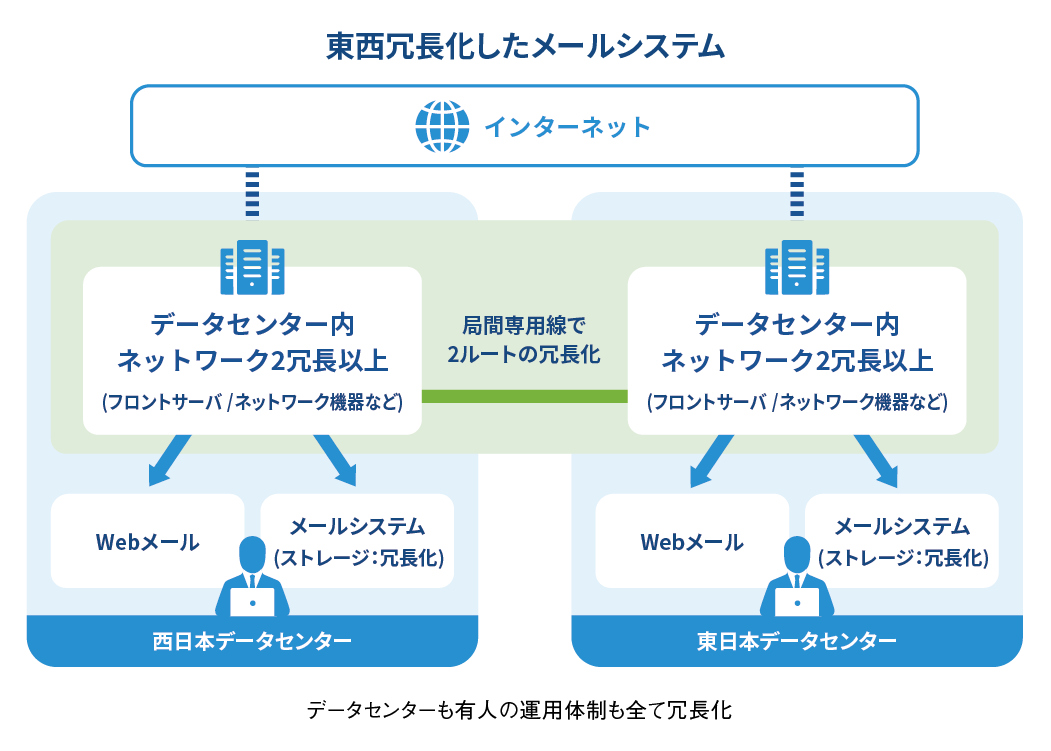 東西冗長化したメールシステム

インターネット

データセンター内
ネットワーク2冗長以上
(フロントサーバ /ネットワーク機器など)

局間専用線で
2ルートの冗長化

データセンター内
ネットワーク2冗長以上
(フロントサーバ /ネットワーク機器など)

Webメール

メールシステム
(ストレージ:冗長化)

Webメール

メールシステム
(ストレージ:冗長化)

西日本データセンター

東日本データセンター

データセンターも有人の運用体制も全て冗長化